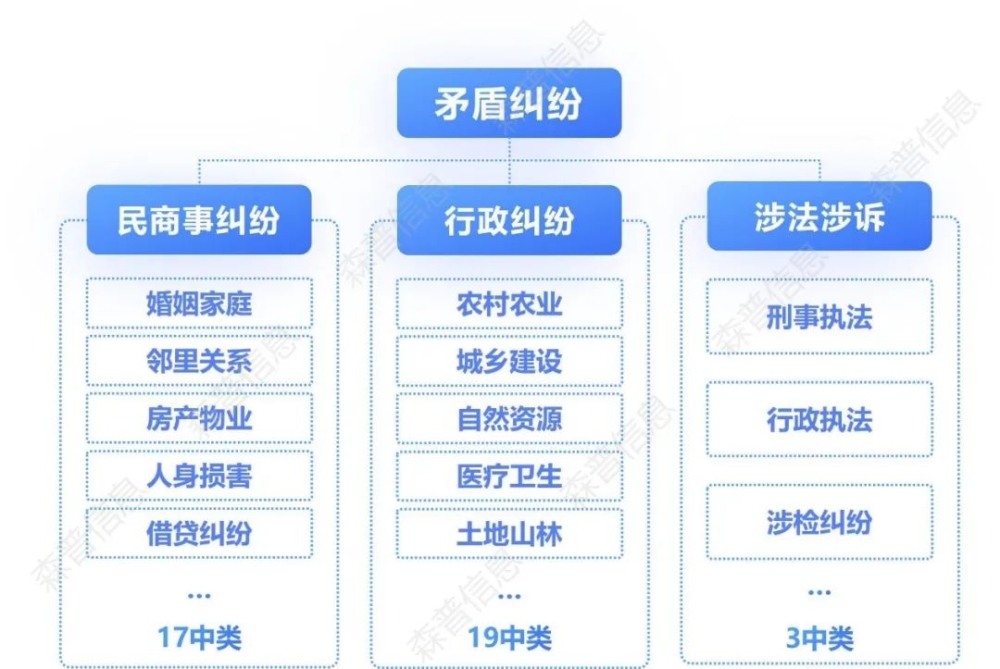 矛盾纠纷

民商事纠纷

婚姻家庭

邻里关系

房产物业

人身损害

借贷纠纷

...

17中类

行政纠纷

农村农业

城乡建设

自然资源

医疗卫生

土地山林

...

19中类

涉法涉诉

刑事执法

行政执法

涉检纠纷

...

3中类

森普信息